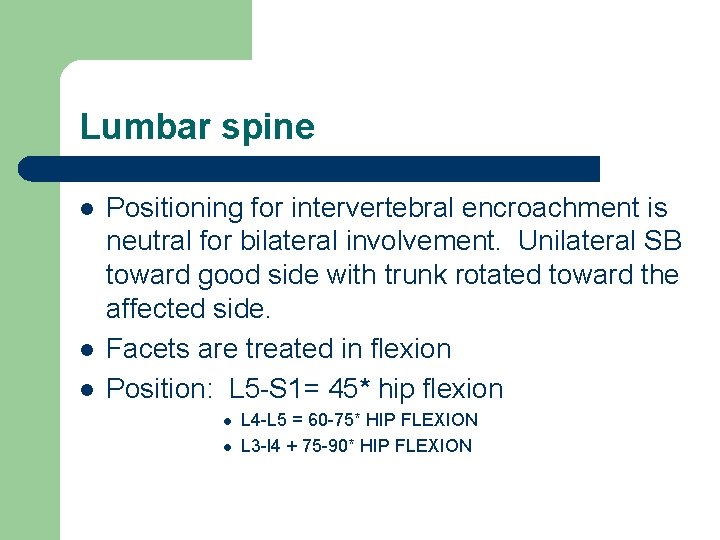 Lumbar spine

- Positioning for intervertebral encroachment is neutral for bilateral involvement.  Unilateral SB toward good side with trunk rotated toward the affected side.
- Facets are treated in flexion
- Position:  L5-S1= 45* hip flexion
  - L4-L5 = 60-75* HIP FLEXION
  - L3-l4 + 75-90* HIP FLEXION